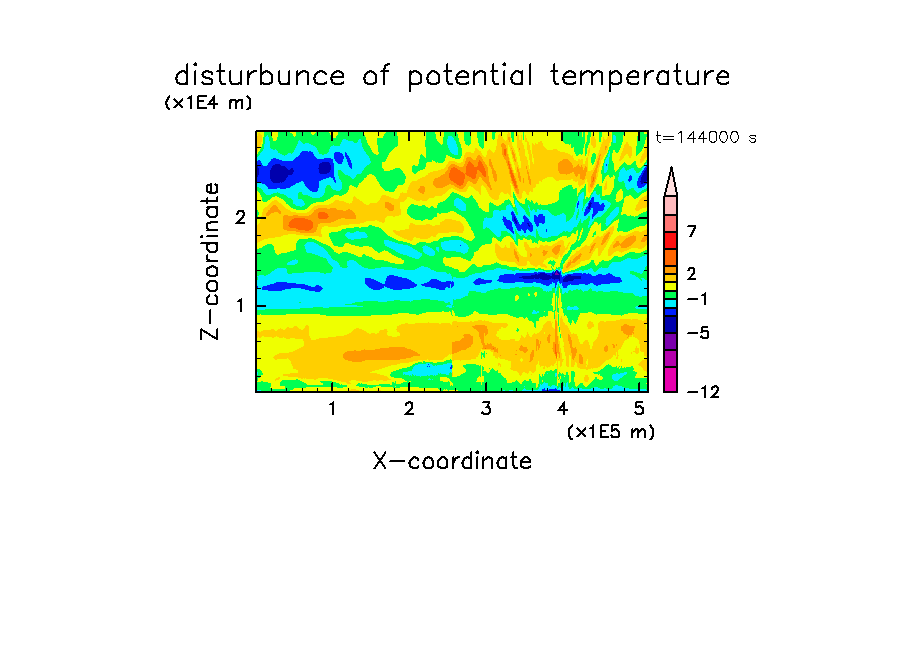 disturbunce of potential temperature

(x1E4 m)

t=144000 s

Z-coordinate

2

1

7

2

−1

−5

−12

1 2 3 4 5

(x1E5 m)

X-coordinate